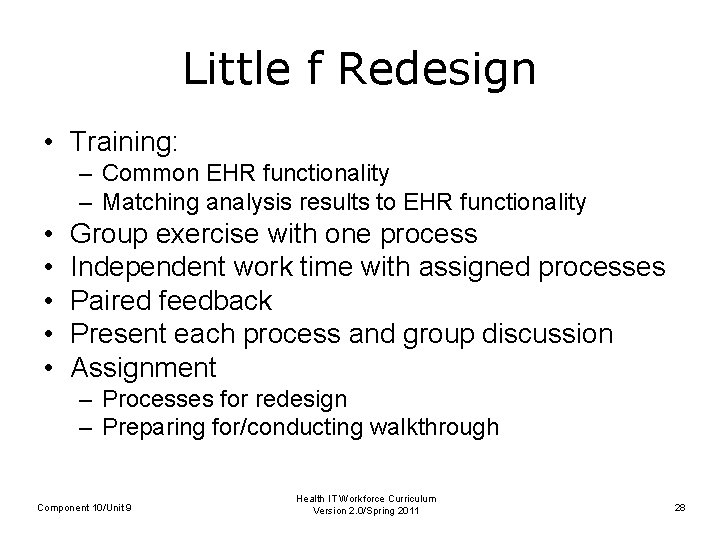 Little f Redesign

• Training:
– Common EHR functionality
– Matching analysis results to EHR functionality
• Group exercise with one process
• Independent work time with assigned processes
• Paired feedback
• Present each process and group discussion
• Assignment
– Processes for redesign
– Preparing for/conducting walkthrough

Component 10/Unit 9

Health IT Workforce Curriculum
Version 2.0/Spring 2011

28